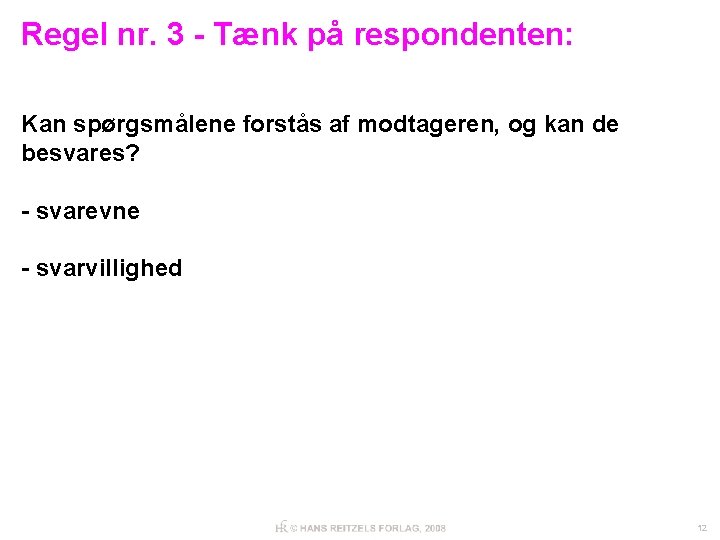 Regel nr. 3 - Tænk på respondenten:

Kan spørgsmålene forstås af modtageren, og kan de besvares?

- svarevne

- svarvillighed

HR © HANS REITZELS FORLAG, 2008

12